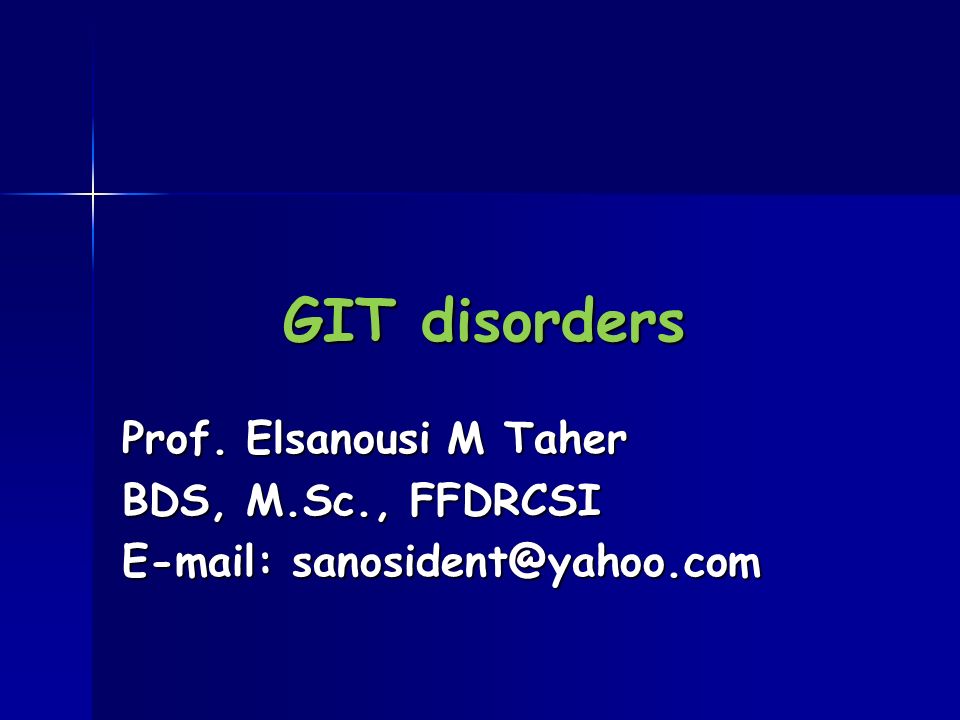 GIT disorders

Prof. Elsanousi M Taher
BDS, M.Sc., FFDRCSI
E-mail: sanosident@yahoo.com